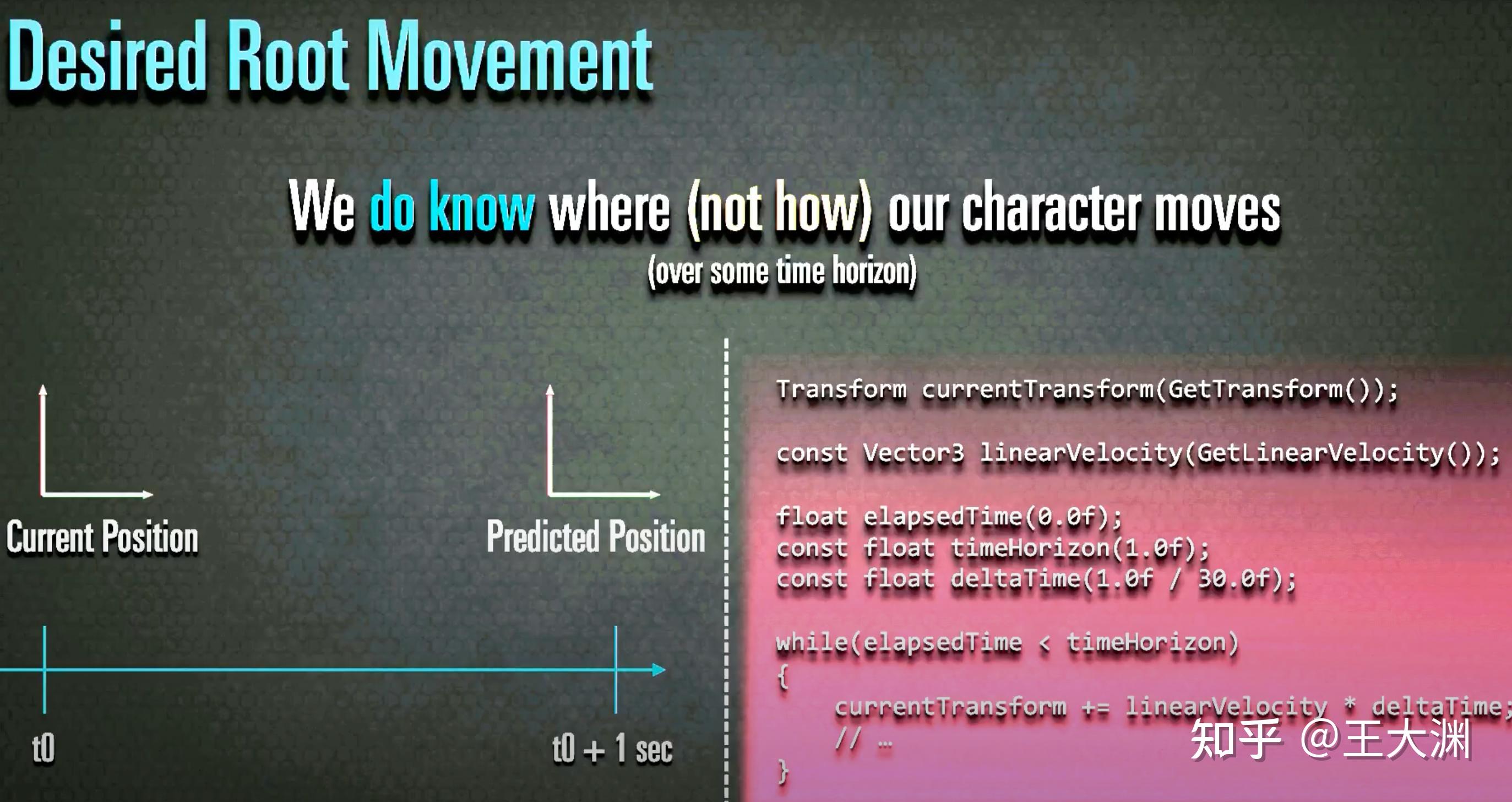 Desired Root Movement

We do know where (not how) our character moves
(over some time horizon)

Current Position

Predicted Position

t0

t0 + 1 sec

Transform currentTransform(GetTransform());

const Vector3 linearVelocity(GetLinearVelocity());

float elapsedTime(0.0f);
const float timeHorizon(1.0f);
const float deltaTime(1.0f / 30.0f);

while(elapsedTime < timeHorizon)
{
    currentTransform += linearVelocity * deltaTime;
    // ...
}

知乎 @王大渊